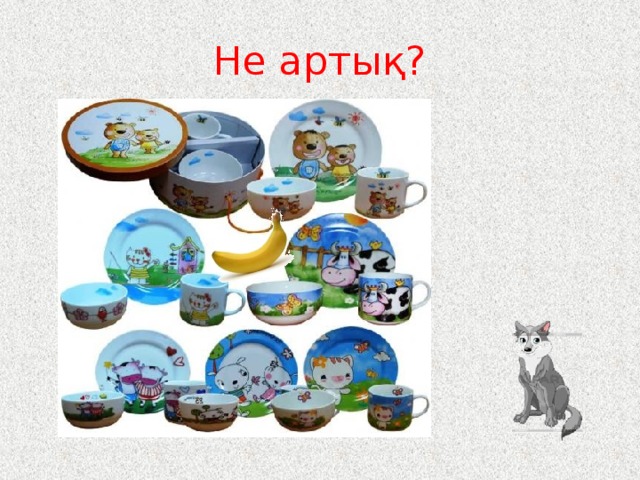 Не артық?